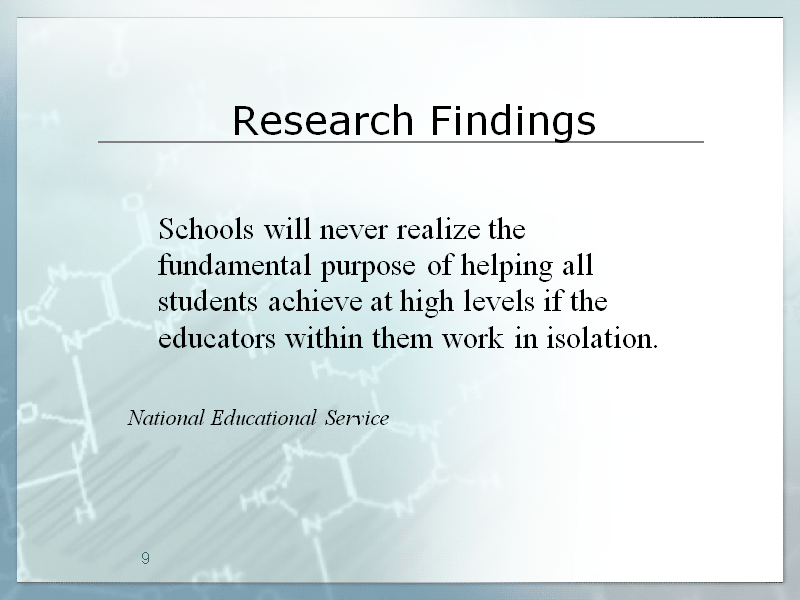 Research Findings

Schools will never realize the fundamental purpose of helping all students achieve at high levels if the educators within them work in isolation.

National Educational Service

9